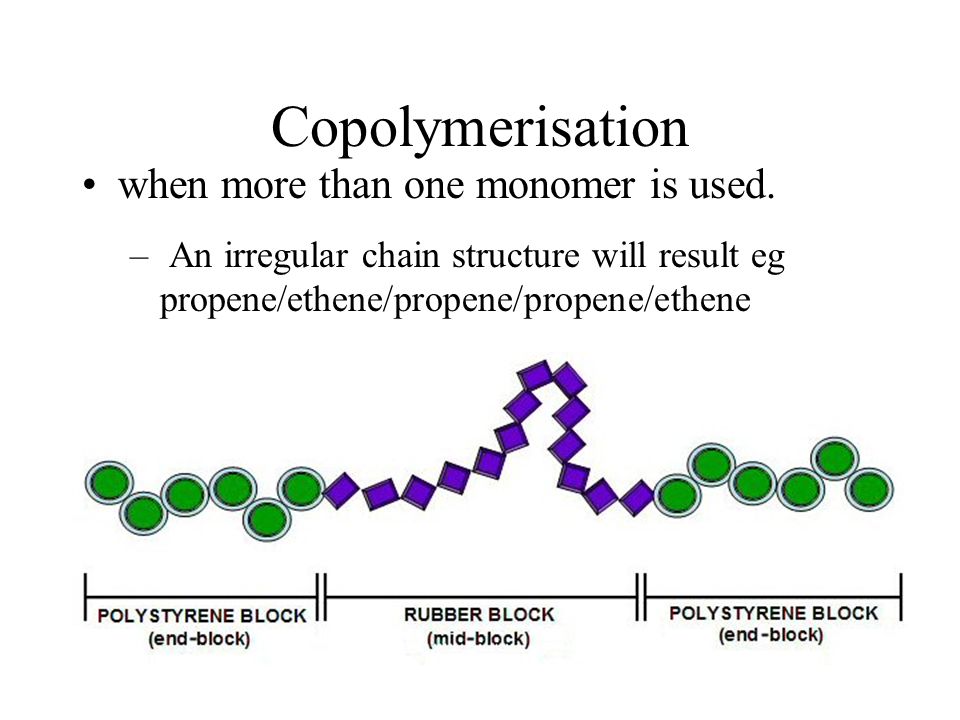 Copolymerisation

• when more than one monomer is used.

– An irregular chain structure will result eg propene/ethene/propene/propene/ethene

POLYSTYRENE BLOCK
(end-block)

RUBBER BLOCK
(mid-block)

POLYSTYRENE BLOCK
(end-block)